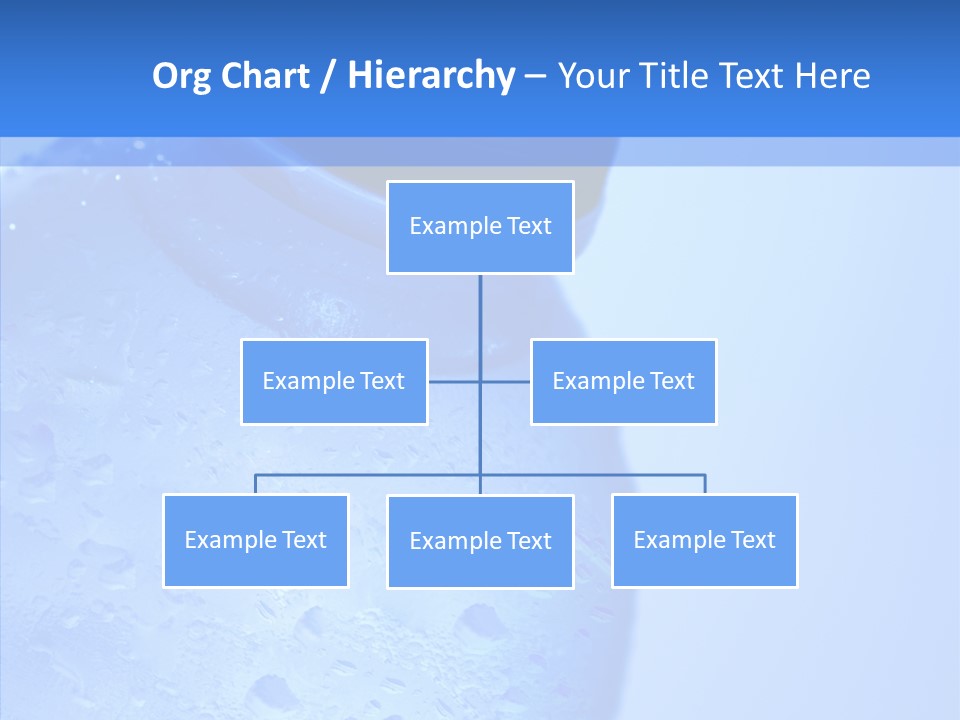 Org Chart / Hierarchy – Your Title Text Here

Example Text

Example Text

Example Text

Example Text

Example Text

Example Text